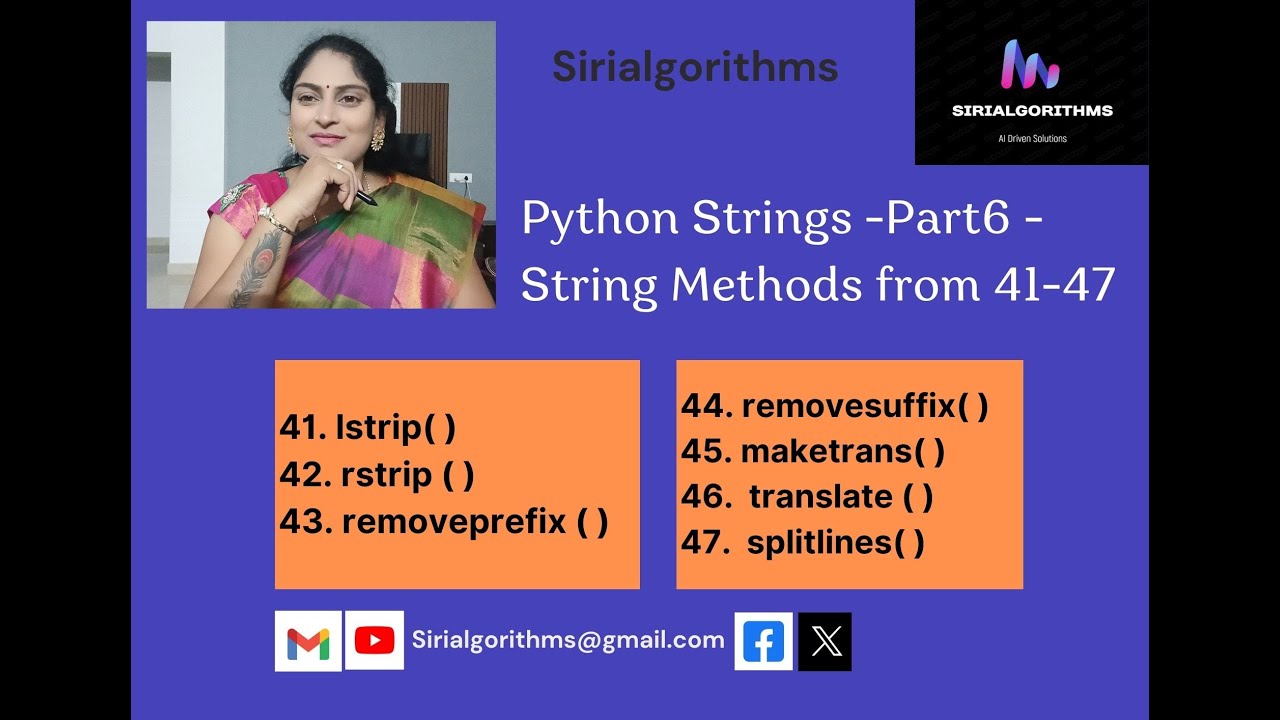 Sirialgorithms

SIRIALGORITHMS
AI Driven Solutions

Python Strings -Part6 - String Methods from 41-47

41. lstrip( )
42. rstrip ( )
43. removeprefix ( )

44. removesuffix( )
45. maketrans( )
46. translate ( )
47. splitlines( )

Sirialgorithms@gmail.com